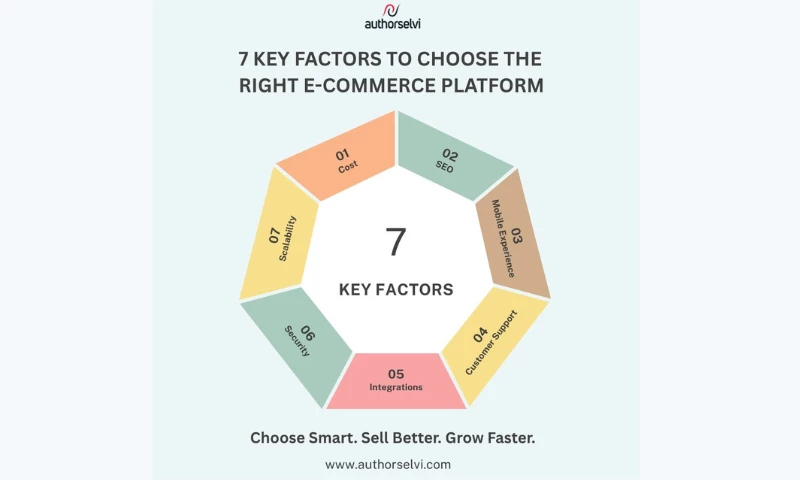 authorselvi

7 KEY FACTORS TO CHOOSE THE RIGHT E-COMMERCE PLATFORM

01
Cost

02
SEO

03
Mobile Experience

04
Customer Support

05
Integrations

06
Security

07
Scalability

7

KEY FACTORS

Choose Smart. Sell Better. Grow Faster.

www.authorselvi.com